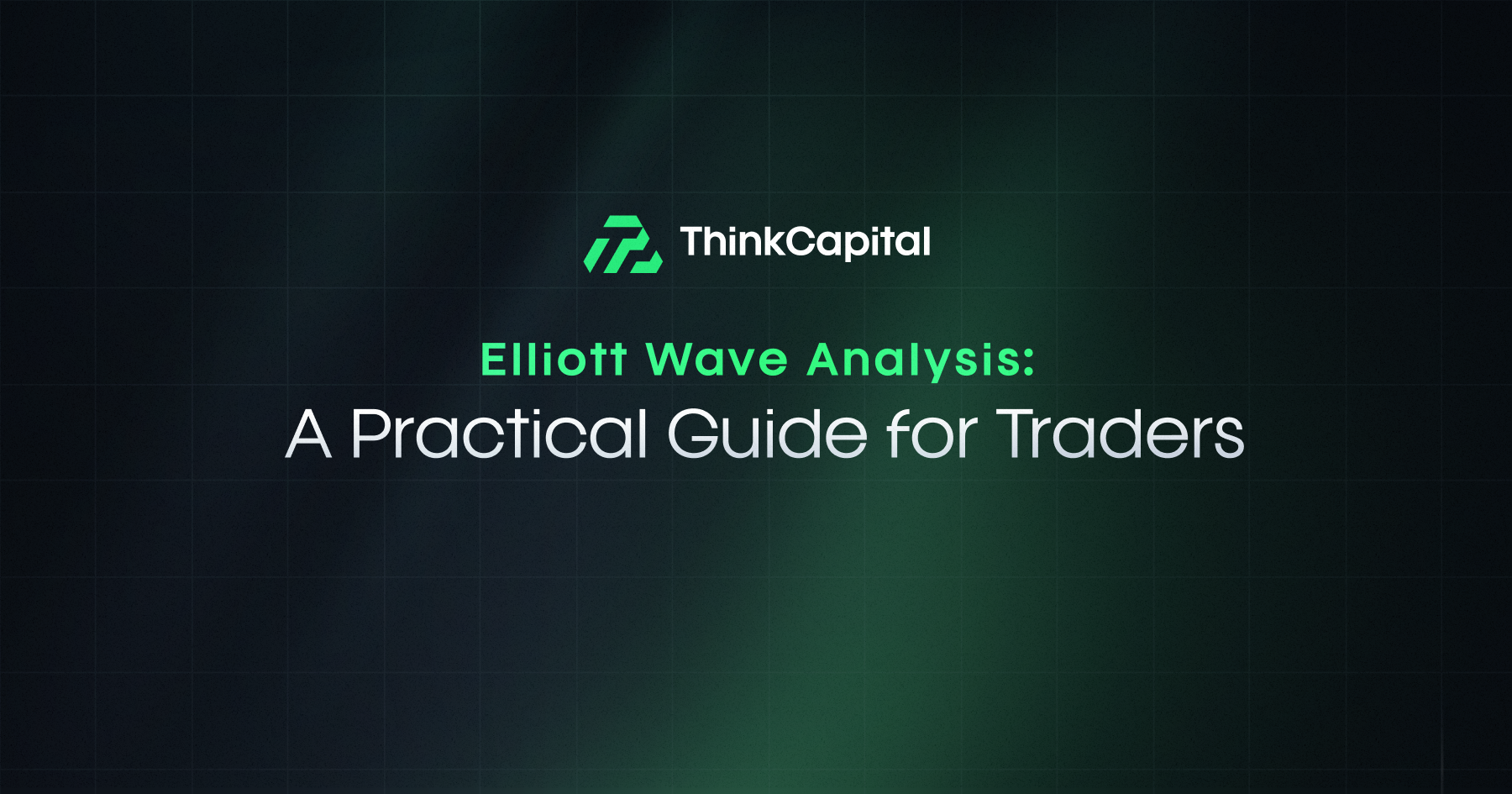 ThinkCapital

Elliott Wave Analysis:
A Practical Guide for Traders